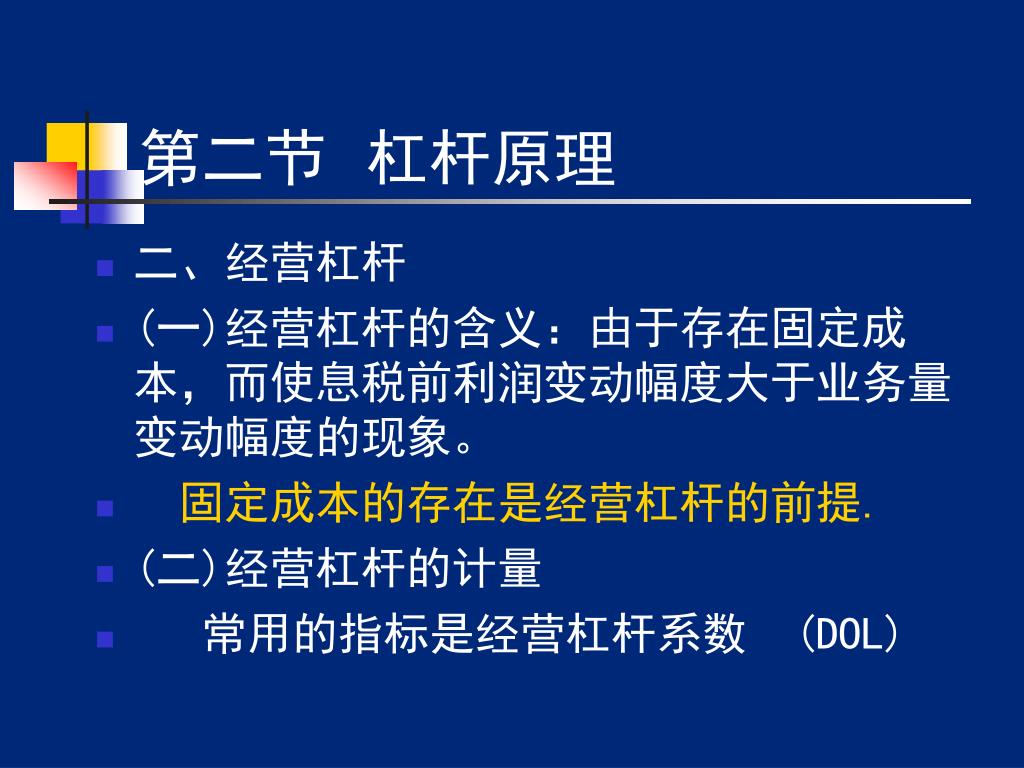 第二节 杠杆原理

二、经营杠杆

(一)经营杠杆的含义：由于存在固定成本，而使息税前利润变动幅度大于业务量变动幅度的现象。

固定成本的存在是经营杠杆的前提.

(二)经营杠杆的计量

常用的指标是经营杠杆系数 (DOL)